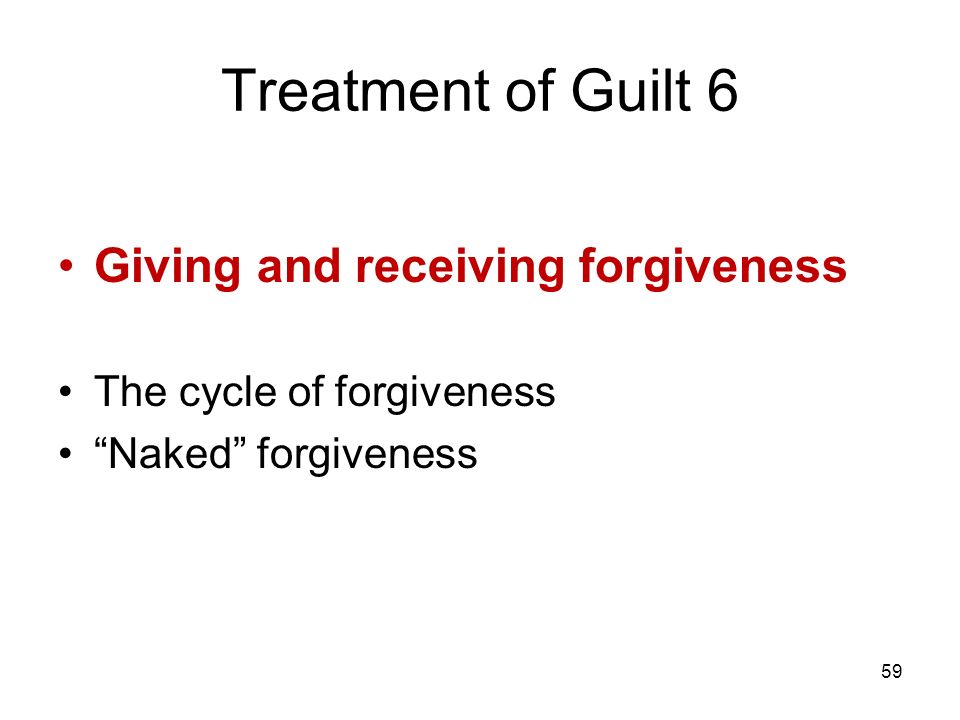 Treatment of Guilt 6

• Giving and receiving forgiveness

• The cycle of forgiveness
• “Naked” forgiveness

59